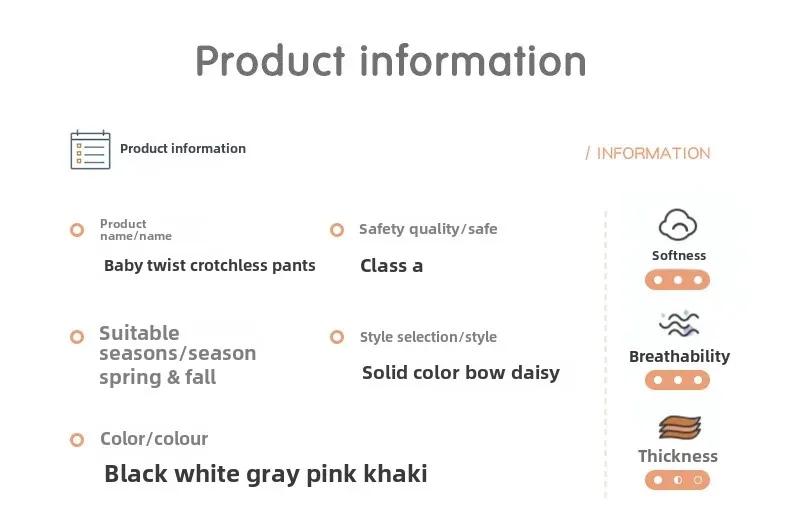 Product information

Product information

/ INFORMATION

Product name/name

Baby twist crotchless pants

Safety quality/safe

Class a

Suitable seasons/season spring & fall

Style selection/style

Solid color bow daisy

Color/colour

Black white gray pink khaki

Softness

Breathability

Thickness